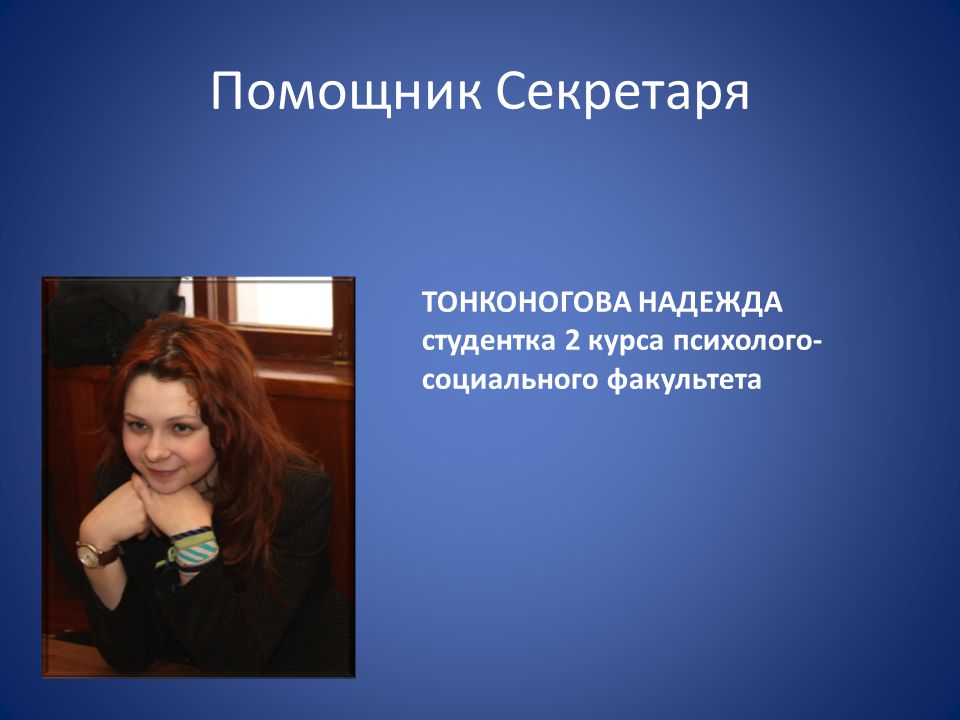 Помощник Секретаря

ТОНКОНОГОВА НАДЕЖДА
студентка 2 курса психолого-социального факультета